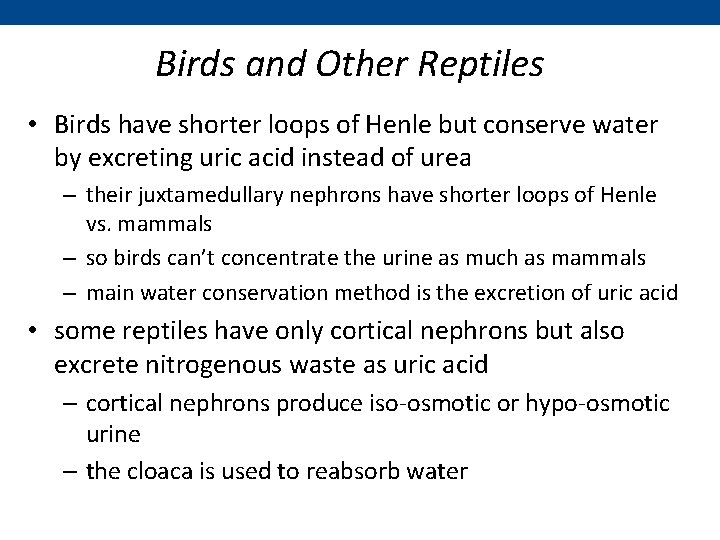 Birds and Other Reptiles

• Birds have shorter loops of Henle but conserve water by excreting uric acid instead of urea
– their juxtamedullary nephrons have shorter loops of Henle vs. mammals
– so birds can't concentrate the urine as much as mammals
– main water conservation method is the excretion of uric acid

• some reptiles have only cortical nephrons but also excrete nitrogenous waste as uric acid
– cortical nephrons produce iso-osmotic or hypo-osmotic urine
– the cloaca is used to reabsorb water